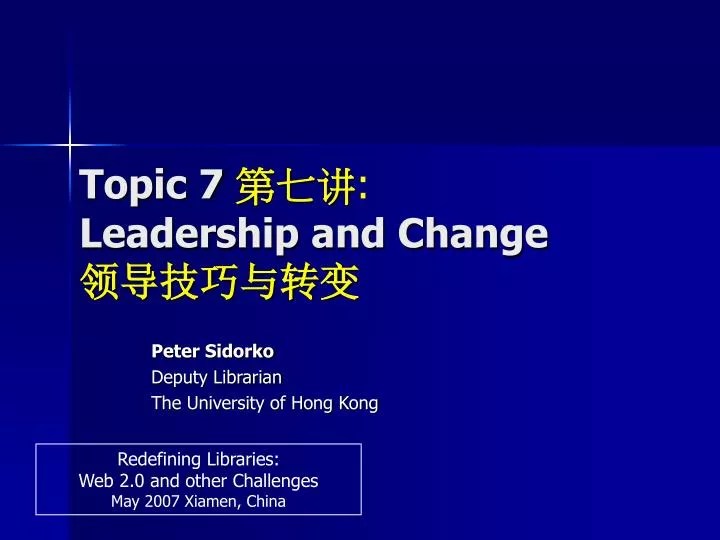 Topic 7 第七讲:
Leadership and Change
领导技巧与转变

Peter Sidorko
Deputy Librarian
The University of Hong Kong

Redefining Libraries:
Web 2.0 and other Challenges
May 2007 Xiamen, China